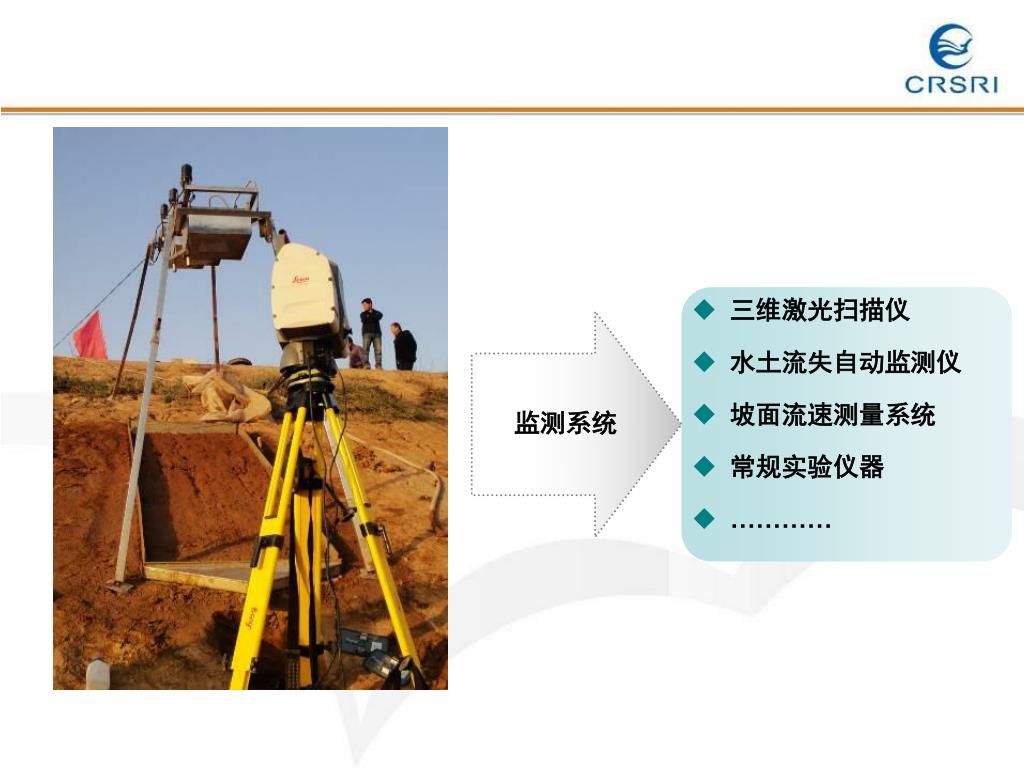 CRSRI

Leica

监测系统

◆ 三维激光扫描仪

◆ 水土流失自动监测仪

◆ 坡面流速测量系统

◆ 常规实验仪器

◆ …………